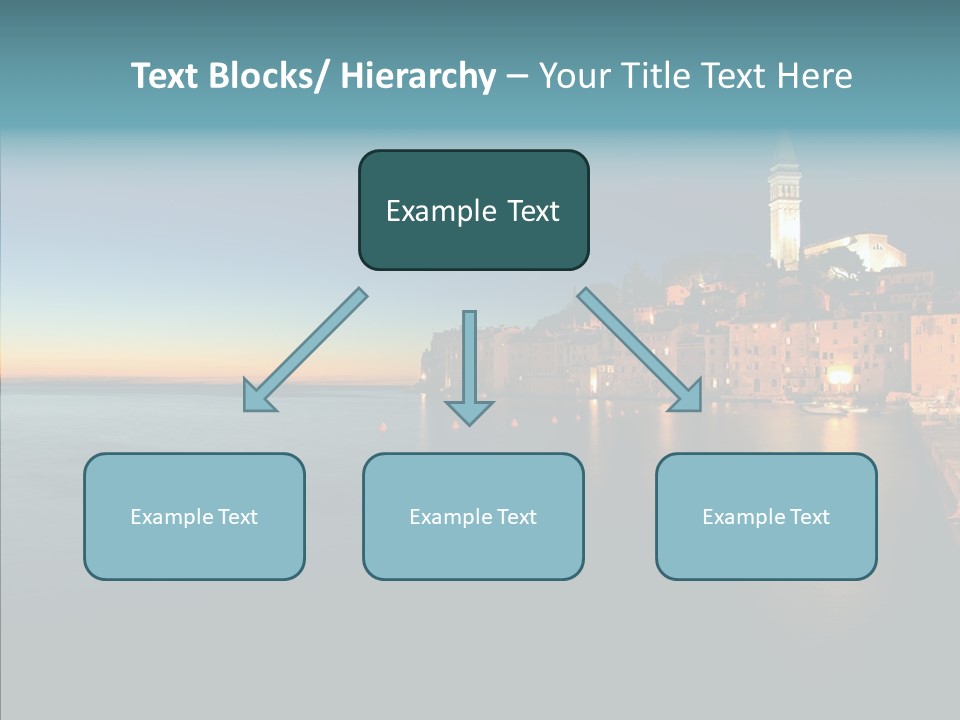 Text Blocks/ Hierarchy – Your Title Text Here

Example Text

Example Text

Example Text

Example Text